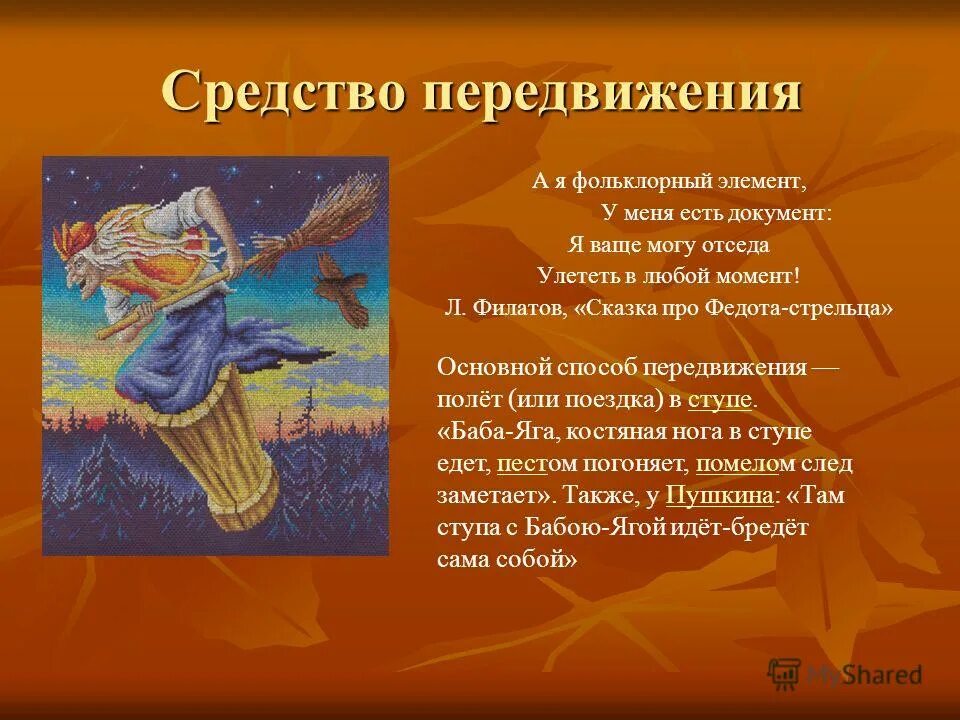 Средство передвижения

А я фольклорный элемент,
У меня есть документ:
Я ваще могу отседа
Улететь в любой момент!
Л. Филатов, «Сказка про Федота-стрельца»

Основной способ передвижения — полёт (или поездка) в ступе. «Баба-Яга, костяная нога в ступе едет, пестом погоняет, помелом след заметает». Также, у Пушкина: «Там ступа с Бабою-Ягой идёт-бредёт сама собой»

MyShared